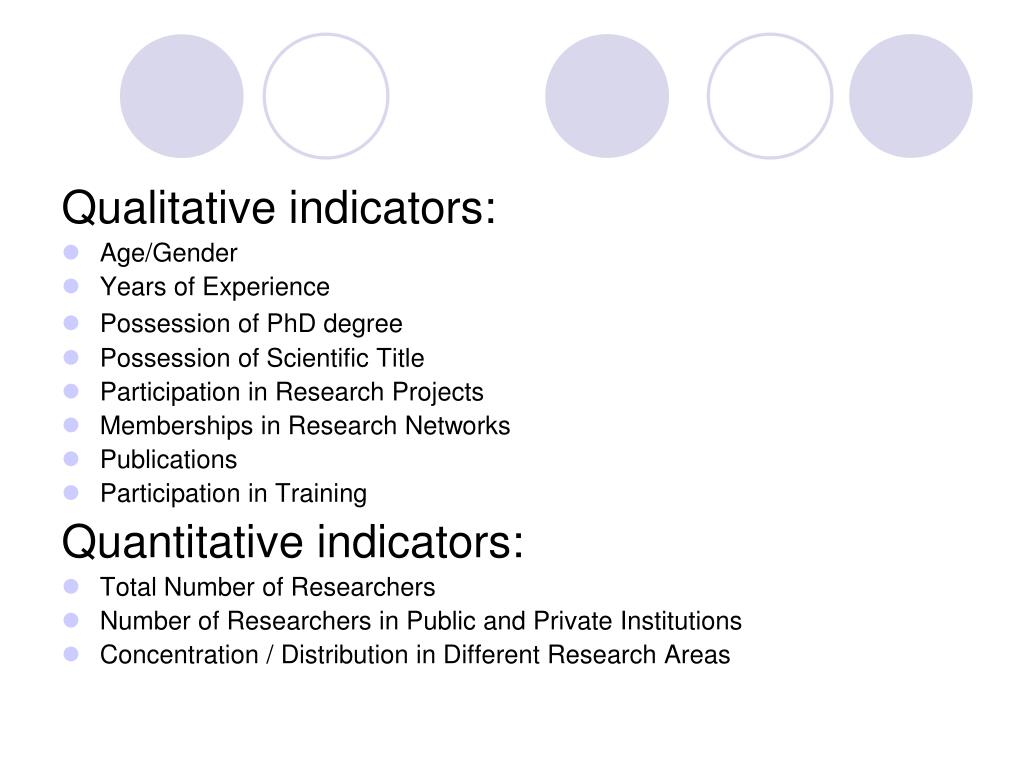 Qualitative indicators:

- Age/Gender
- Years of Experience
- Possession of PhD degree
- Possession of Scientific Title
- Participation in Research Projects
- Memberships in Research Networks
- Publications
- Participation in Training

Quantitative indicators:

- Total Number of Researchers
- Number of Researchers in Public and Private Institutions
- Concentration / Distribution in Different Research Areas